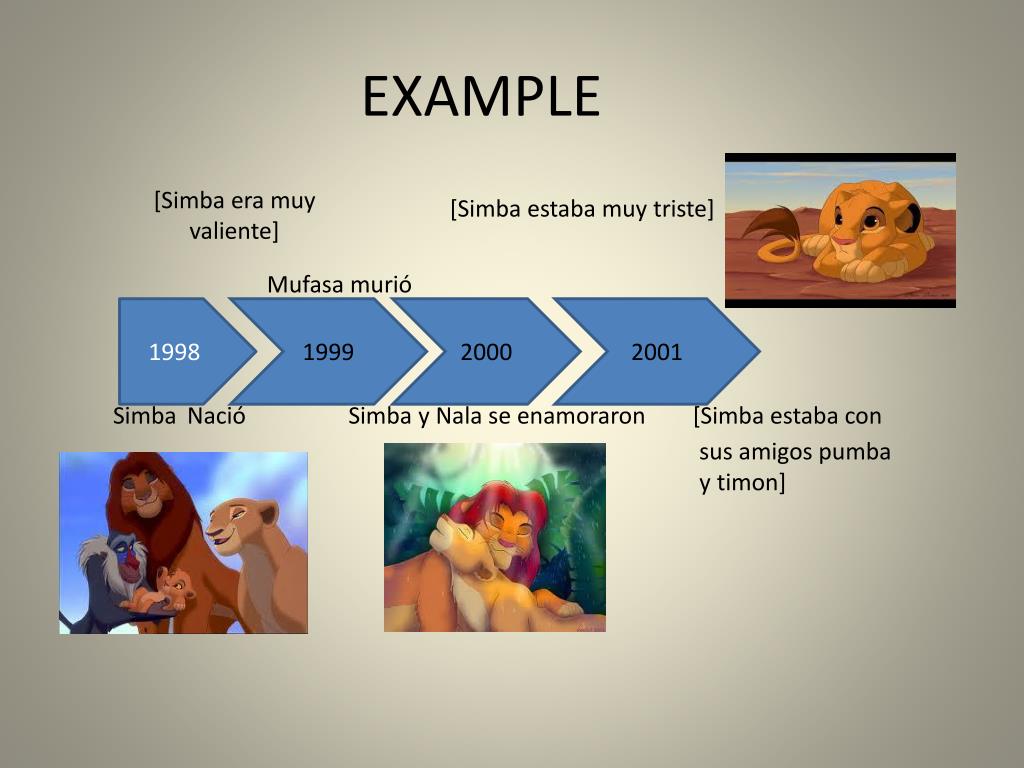 EXAMPLE

[Simba era muy valiente]

[Simba estaba muy triste]

Mufasa murió

1998

1999

2000

2001

Simba Nació

Simba y Nala se enamoraron

[Simba estaba con sus amigos pumba y timon]